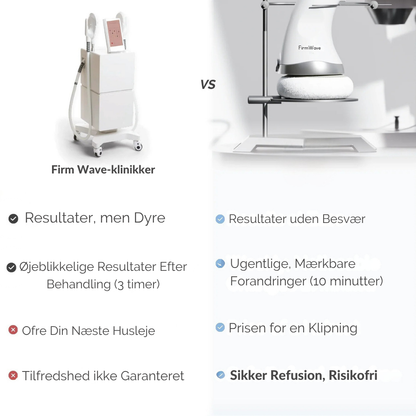 Firm Wave-klinikker

VS

FirmWave

Resultater, men Dyre

Øjeblikkelige Resultater Efter Behandling (3 timer)

Ofre Din Næste Husleje

Tilfredshed ikke Garanteret

Resultater uden Besvær

Ugentlige, Mærkbare Forandringer (10 minutter)

Prisen for en Klipning

Sikker Refusion, Risikofri